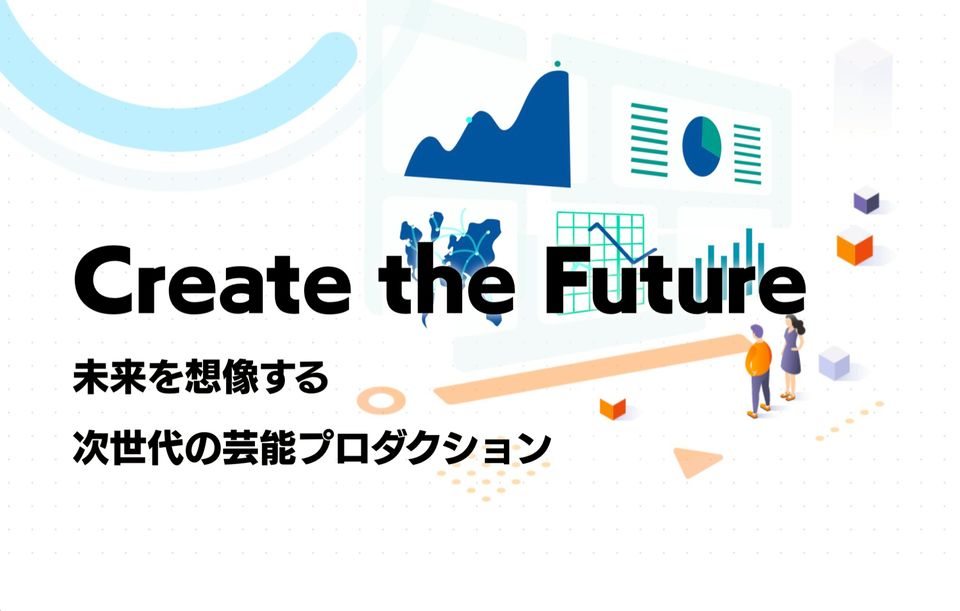 Create the Future

未来を想像する

次世代の芸能プロダクション